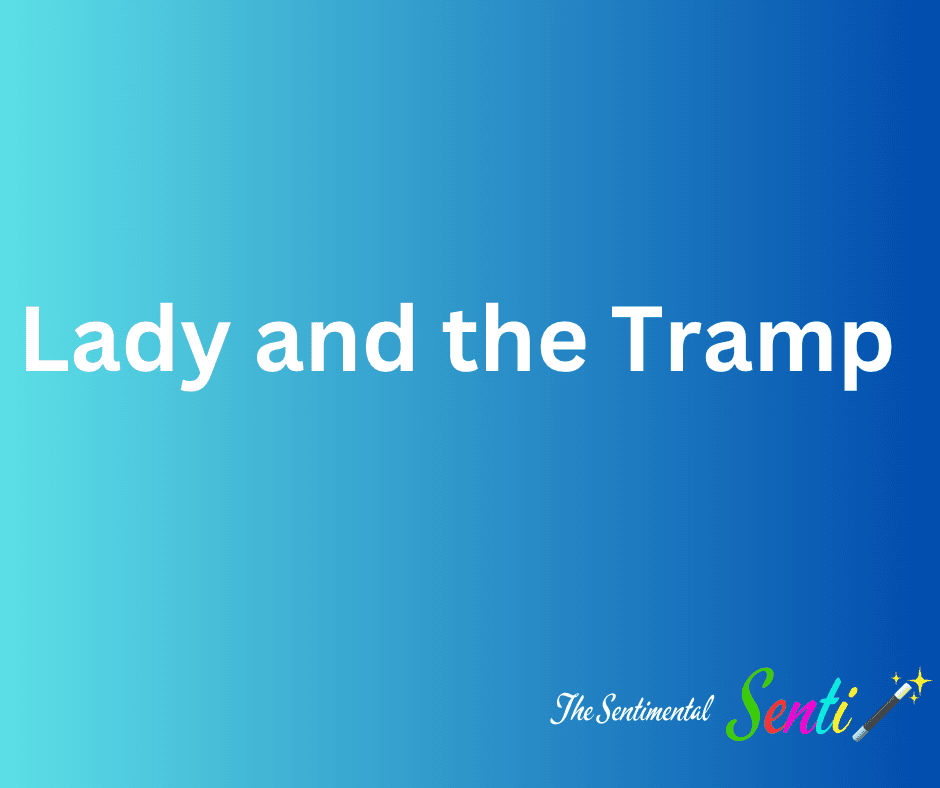 Lady and the Tramp

The Sentimental Senti